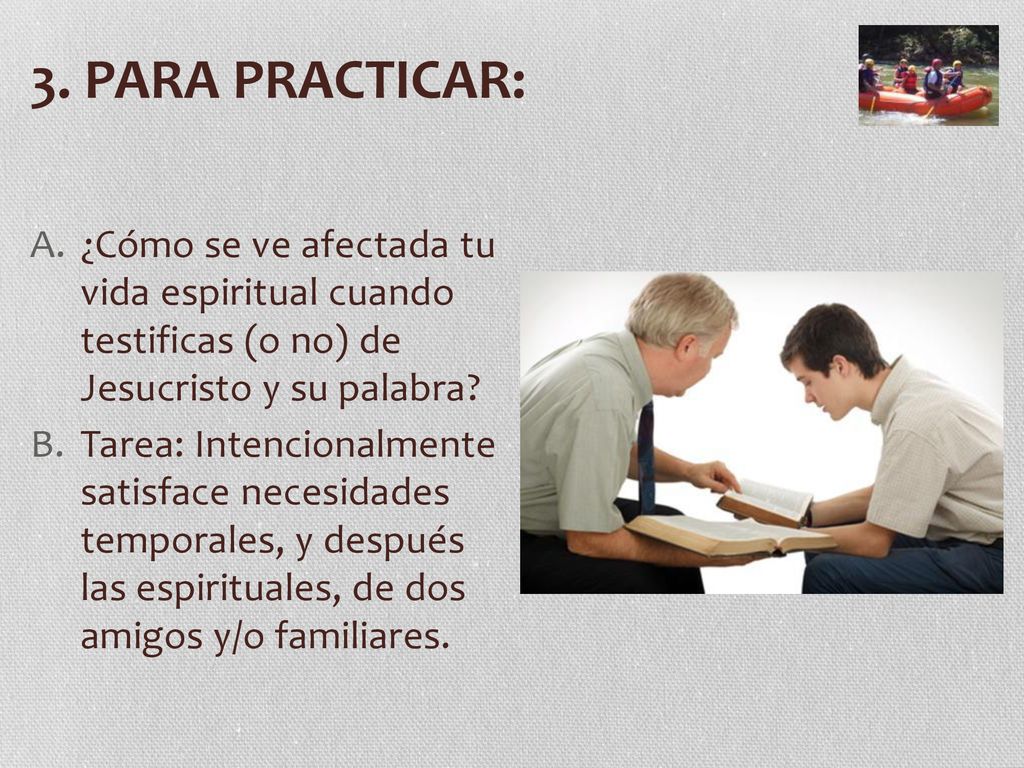 3. PARA PRACTICAR:

A. ¿Cómo se ve afectada tu vida espiritual cuando testificas (o no) de Jesucristo y su palabra?

B. Tarea: Intencionalmente satisface necesidades temporales, y después las espirituales, de dos amigos y/o familiares.